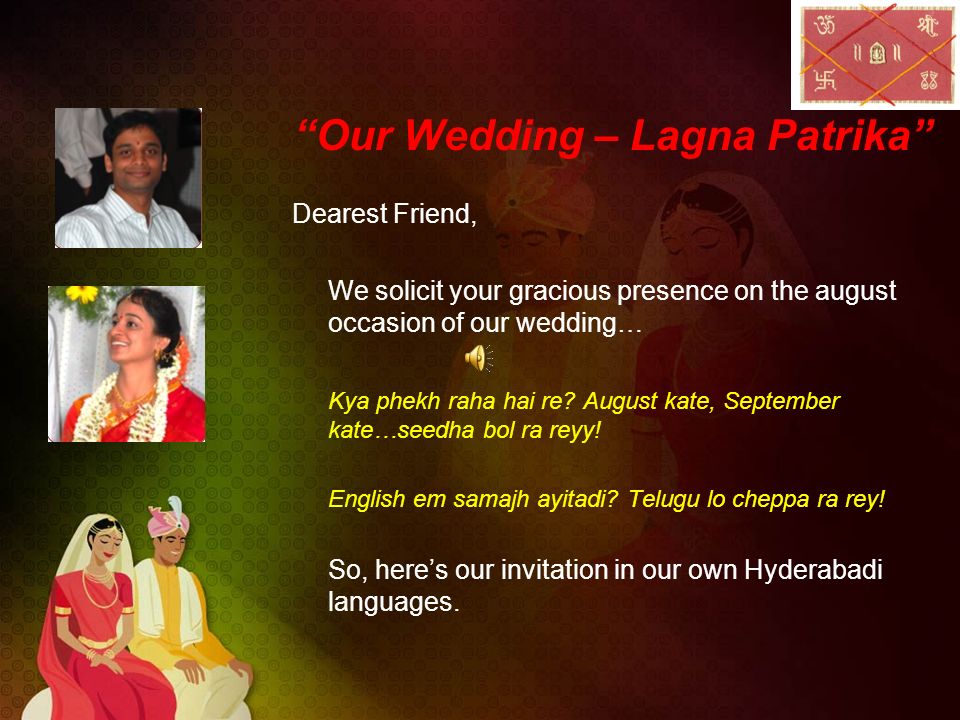 ॐ श्री

“Our Wedding – Lagna Patrika”

Dearest Friend,

We solicit your gracious presence on the august occasion of our wedding…

Kya phekh raha hai re? August kate, September kate…seedha bol ra reyy!

English em samajh ayitadi? Telugu lo cheppa ra rey!

So, here’s our invitation in our own Hyderabadi languages.